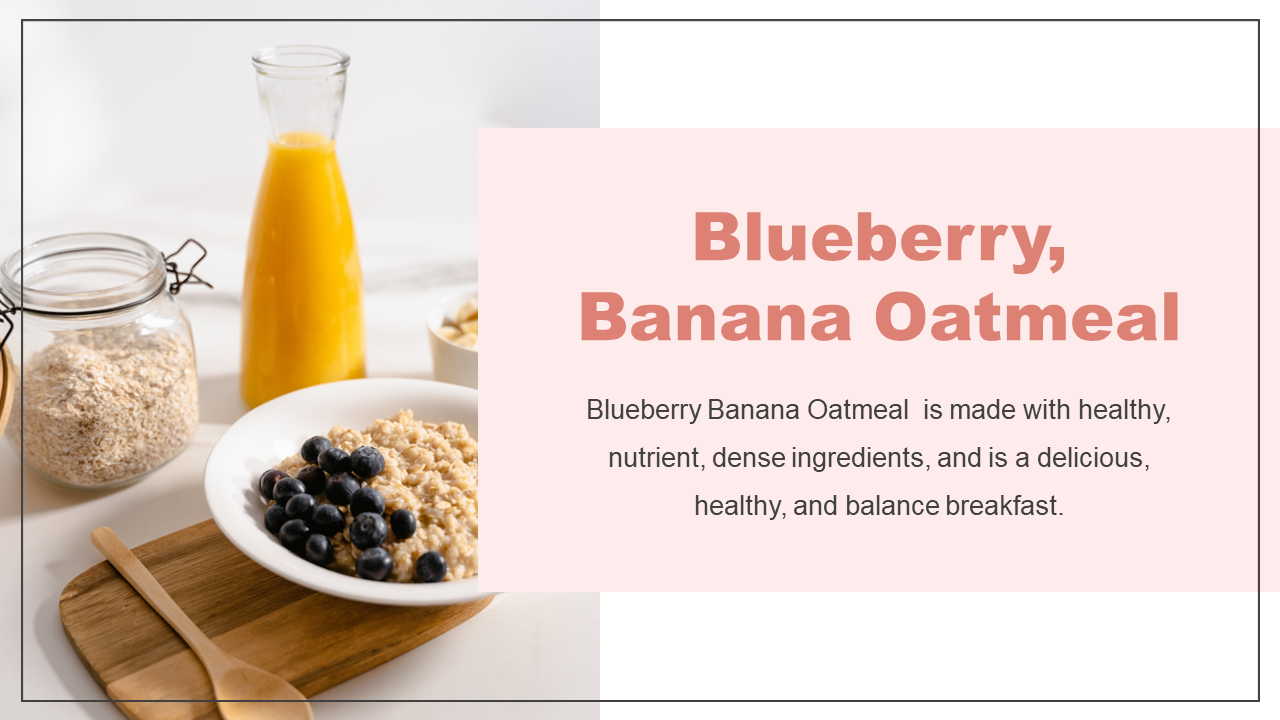 Blueberry, Banana Oatmeal

Blueberry Banana Oatmeal  is made with healthy, nutrient, dense ingredients, and is a delicious, healthy, and balance breakfast.